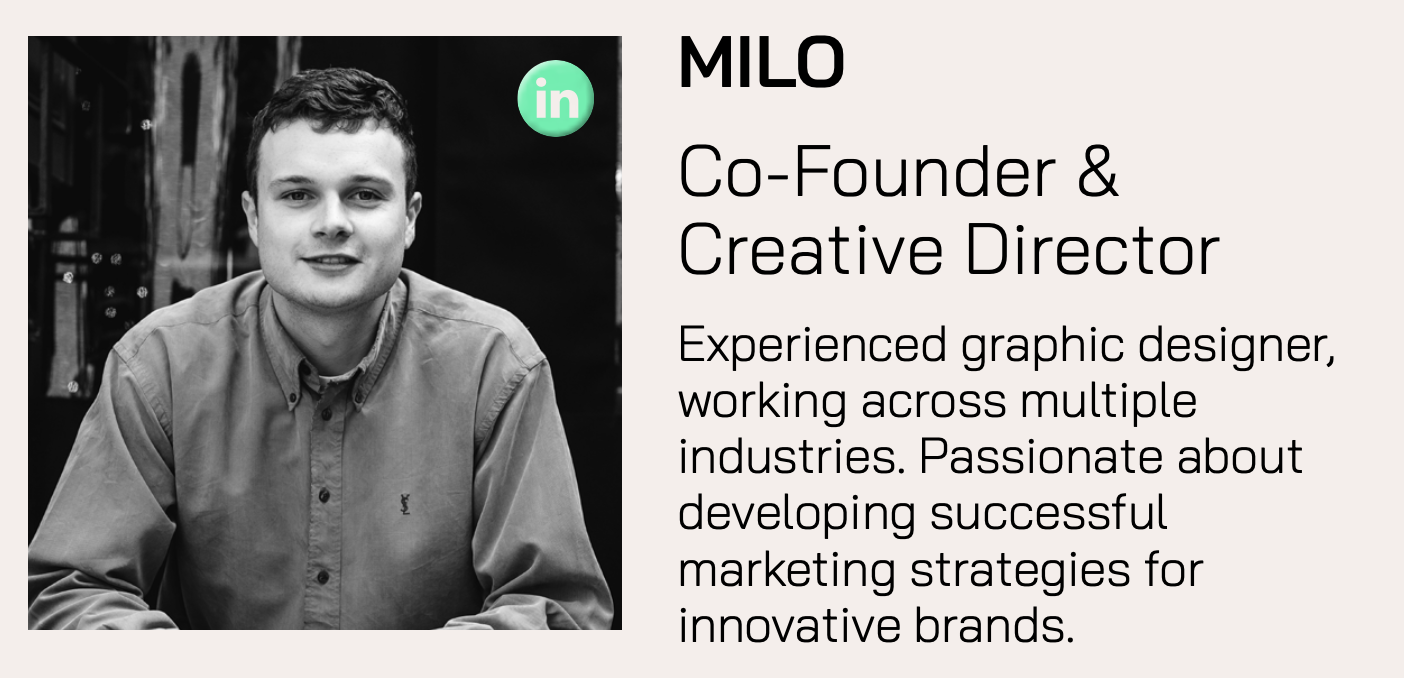 in

MILO

Co-Founder & Creative Director

Experienced graphic designer, working across multiple industries. Passionate about developing successful marketing strategies for innovative brands.